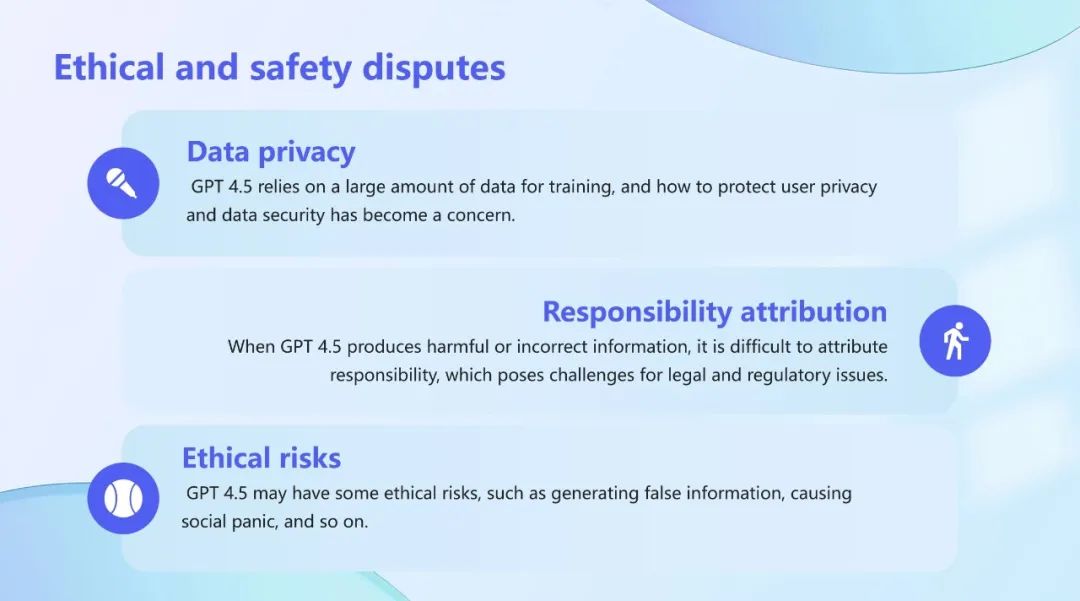 Ethical and safety disputes

Data privacy

GPT 4.5 relies on a large amount of data for training, and how to protect user privacy and data security has become a concern.

Responsibility attribution

When GPT 4.5 produces harmful or incorrect information, it is difficult to attribute responsibility, which poses challenges for legal and regulatory issues.

Ethical risks

GPT 4.5 may have some ethical risks, such as generating false information, causing social panic, and so on.